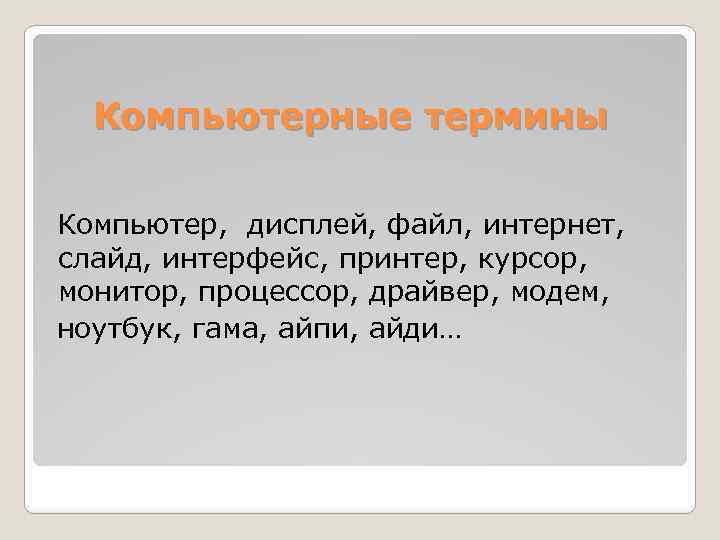 Компьютерные термины

Компьютер,  дисплей, файл, интернет, слайд, интерфейс, принтер, курсор, монитор, процессор, драйвер, модем, ноутбук, гама, айпи, айди…